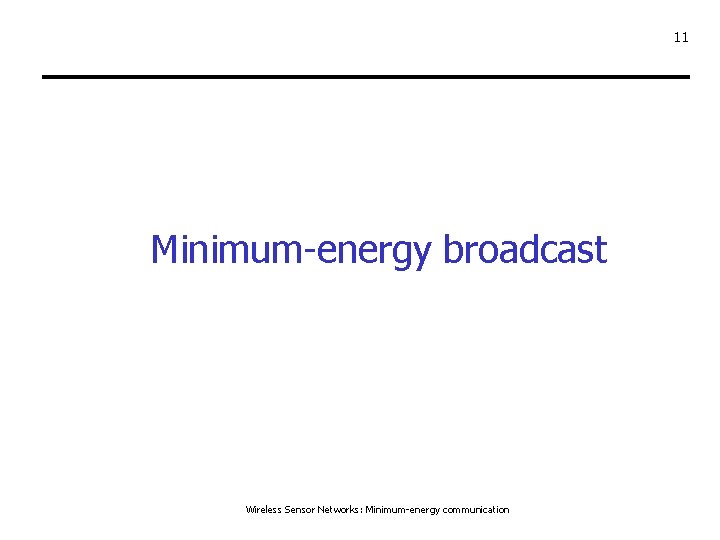 11

Minimum-energy broadcast

Wireless Sensor Networks: Minimum-energy communication